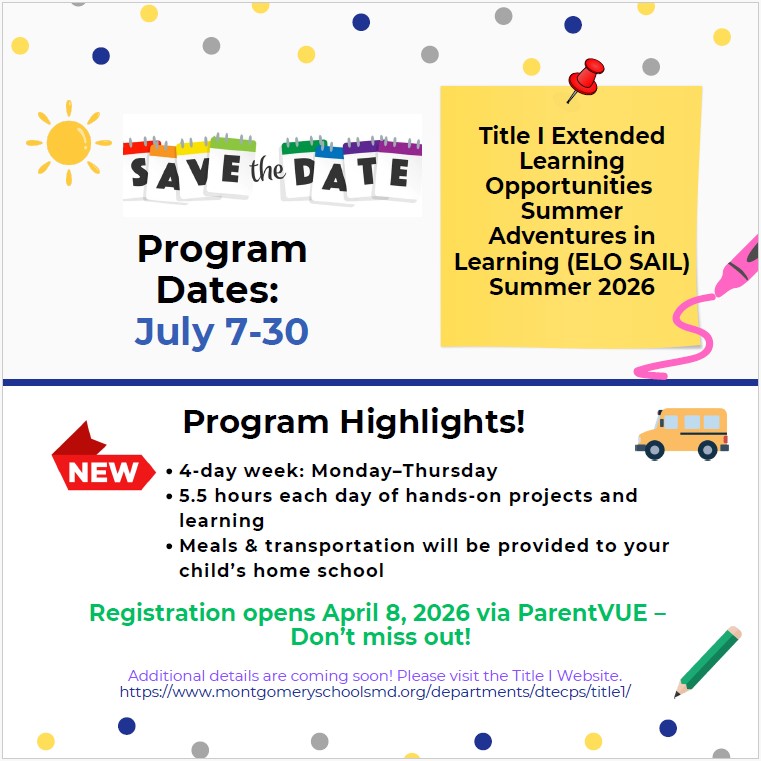 SAVE the DATE

Program Dates:
July 7-30

Title I Extended Learning Opportunities Summer Adventures in Learning (ELO SAIL) Summer 2026

Program Highlights!

NEW

• 4-day week: Monday–Thursday
• 5.5 hours each day of hands-on projects and learning
• Meals & transportation will be provided to your child's home school

Registration opens April 8, 2026 via ParentVUE – Don't miss out!

Additional details are coming soon! Please visit the Title I Website.
https://www.montgomeryschoolsmd.org/departments/dtecps/title1/